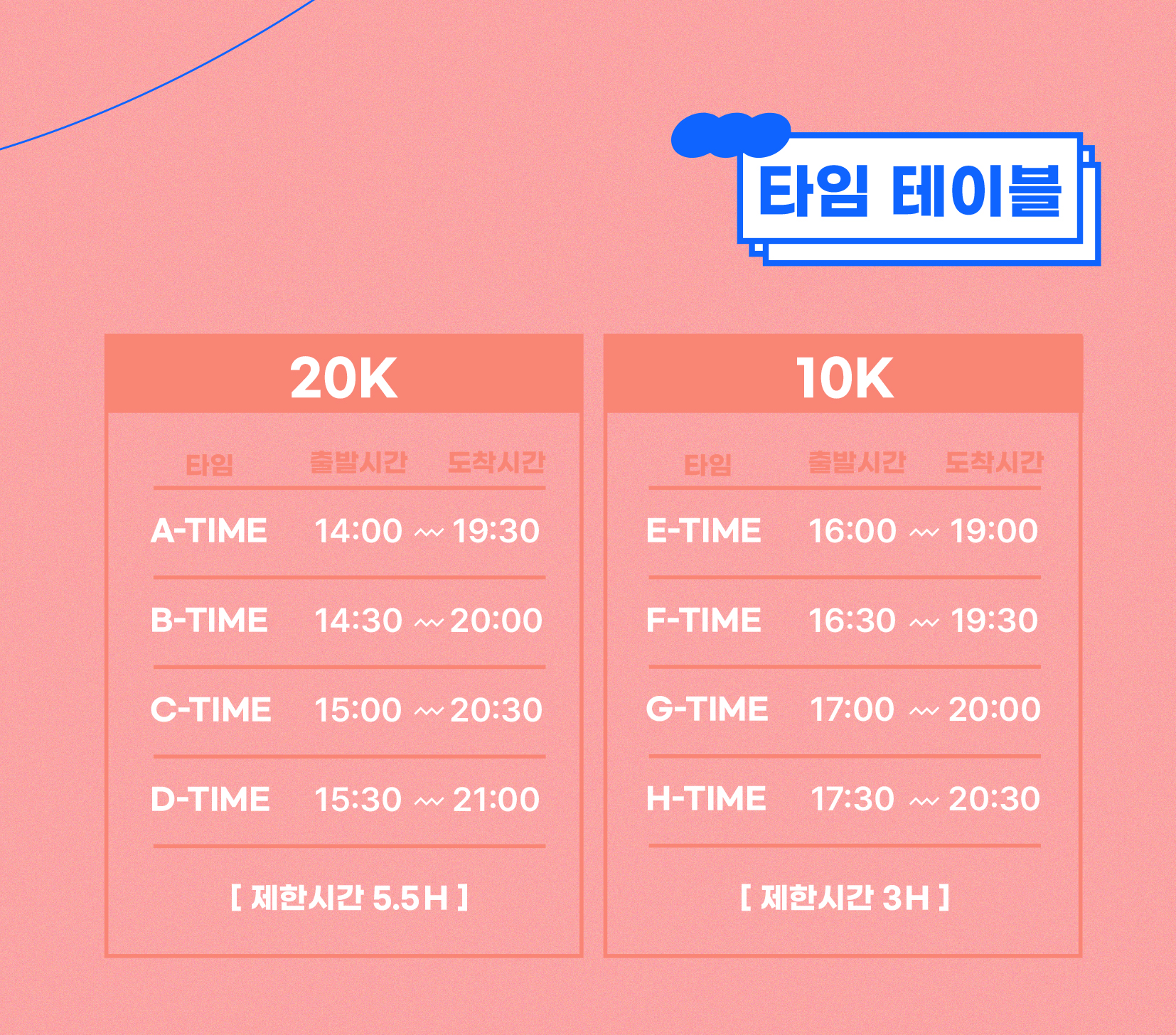 타임 테이블

20K

| 타임 | 출발시간 | 도착시간 |
|---|---|---|
| A-TIME | 14:00 ~ | 19:30 |
| B-TIME | 14:30 ~ | 20:00 |
| C-TIME | 15:00 ~ | 20:30 |
| D-TIME | 15:30 ~ | 21:00 |

[ 제한시간 5.5H ]

10K

| 타임 | 출발시간 | 도착시간 |
|---|---|---|
| E-TIME | 16:00 ~ | 19:00 |
| F-TIME | 16:30 ~ | 19:30 |
| G-TIME | 17:00 ~ | 20:00 |
| H-TIME | 17:30 ~ | 20:30 |

[ 제한시간 3H ]